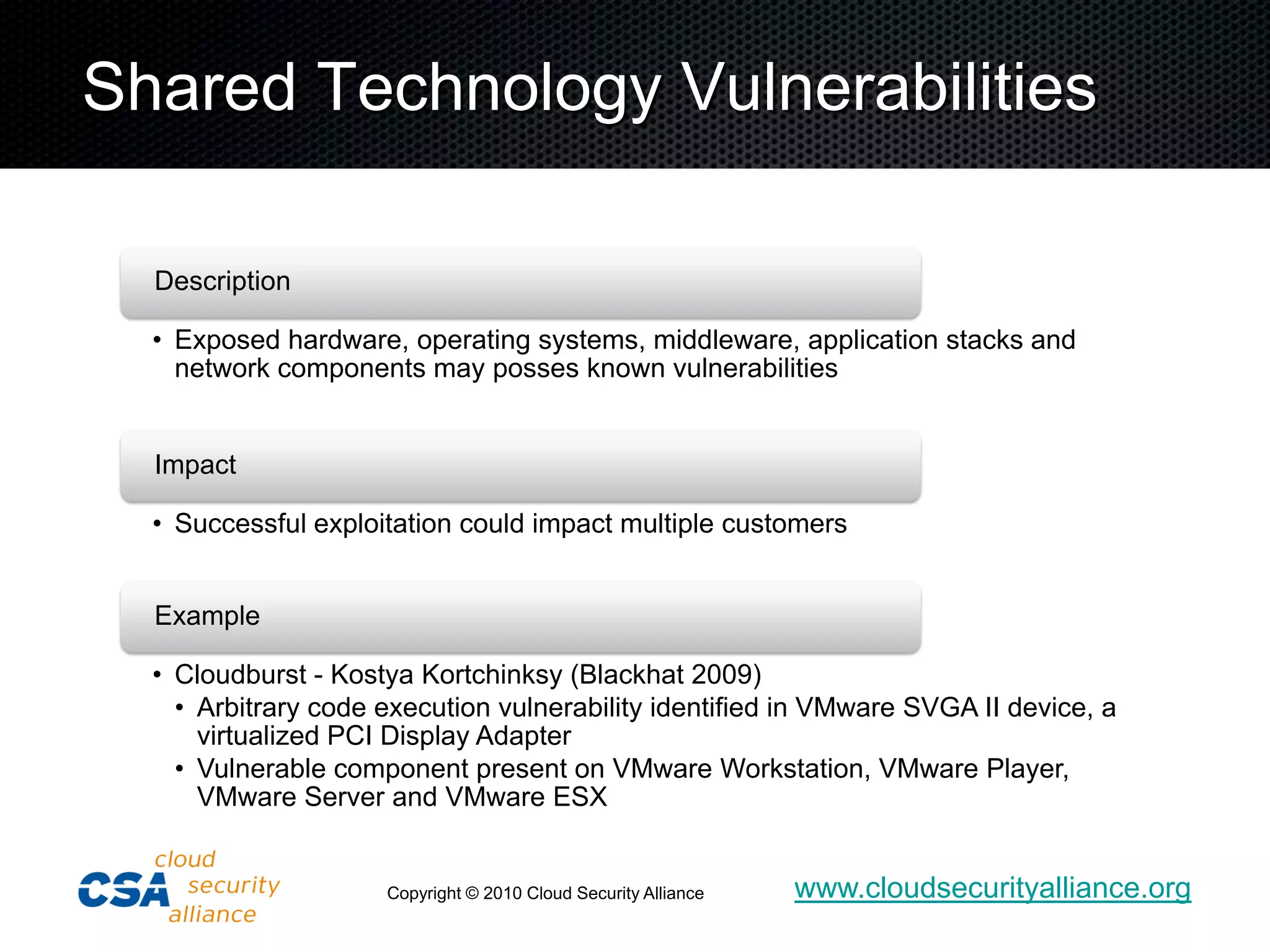 Shared Technology Vulnerabilities

Description

• Exposed hardware, operating systems, middleware, application stacks and network components may posses known vulnerabilities

Impact

• Successful exploitation could impact multiple customers

Example

• Cloudburst - Kostya Kortchinksy (Blackhat 2009)
  • Arbitrary code execution vulnerability identified in VMware SVGA II device, a virtualized PCI Display Adapter
  • Vulnerable component present on VMware Workstation, VMware Player, VMware Server and VMware ESX

CSA cloud security alliance

Copyright © 2010 Cloud Security Alliance

www.cloudsecurityalliance.org